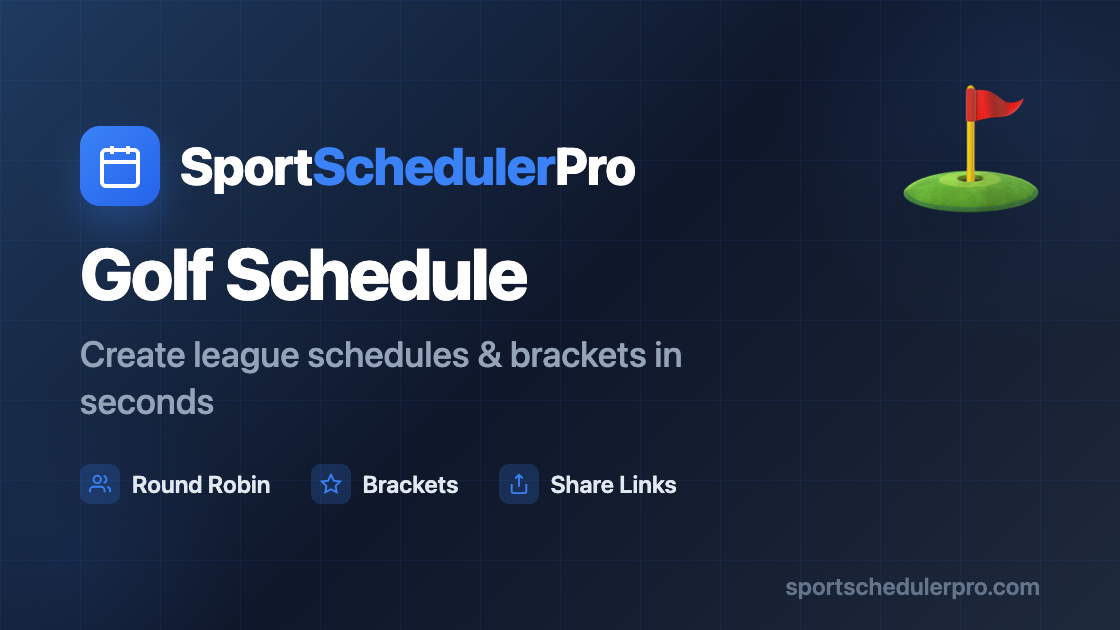 SportSchedulerPro

Golf Schedule

Create league schedules & brackets in seconds

Round Robin Brackets Share Links

sportschedulerpro.com